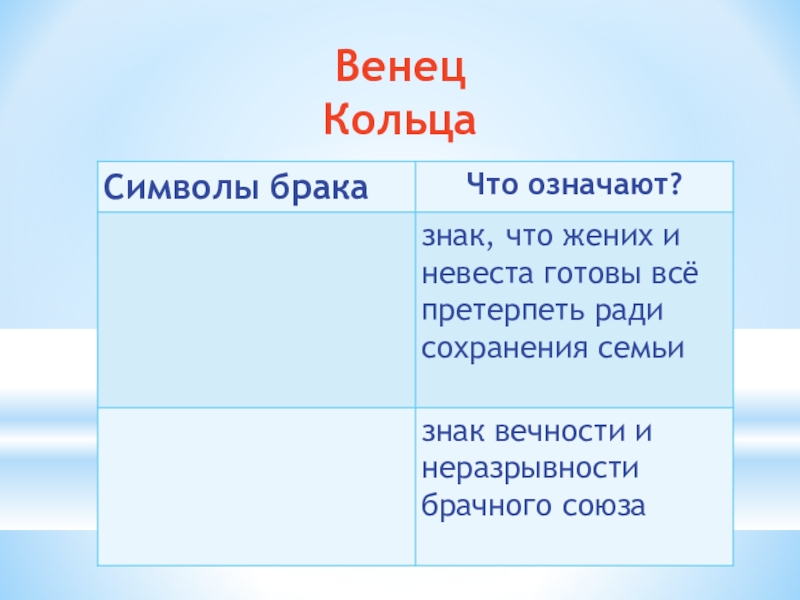 Венец
Кольца

| Символы брака | Что означают? |
|---|---|
| | знак, что жених и невеста готовы всё претерпеть ради сохранения семьи |
| | знак вечности и неразрывности брачного союза |